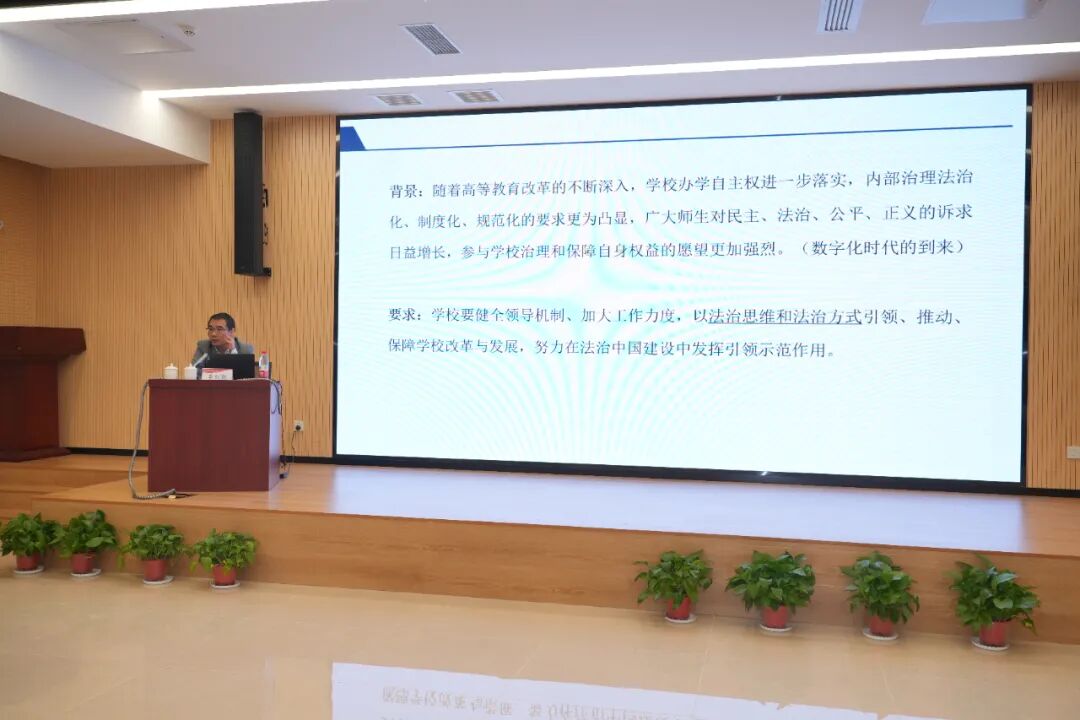 背景：随着高等教育改革的不断深入，学校办学自主权进一步落实，内部治理法治化、制度化、规范化的要求更为凸显，广大师生对民主、法治、公平、正义的诉求日益增长，参与学校治理和保障自身权益的愿望更加强烈。（数字化时代的到来）

要求：学校要健全领导机制、加大工作力度，以法治思维和法治方式引领、推动、保障学校改革与发展，努力在法治中国建设中发挥引领示范作用。